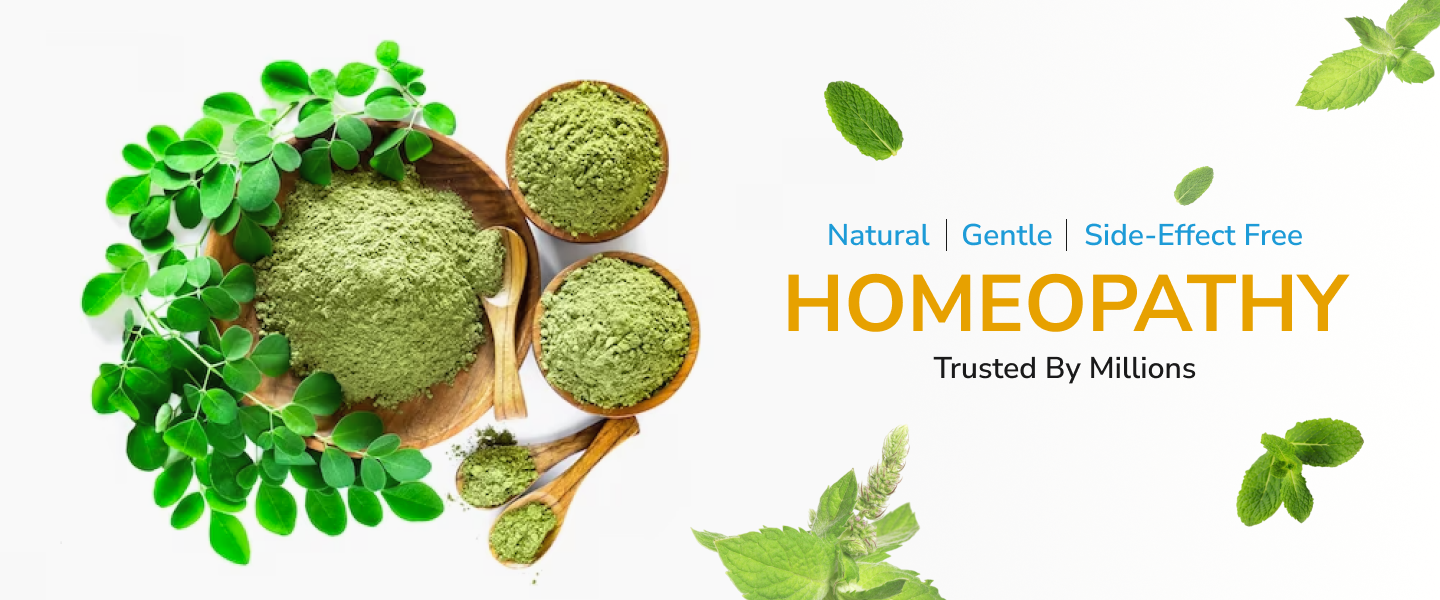 Natural | Gentle | Side-Effect Free
HOMEOPATHY
Trusted By Millions